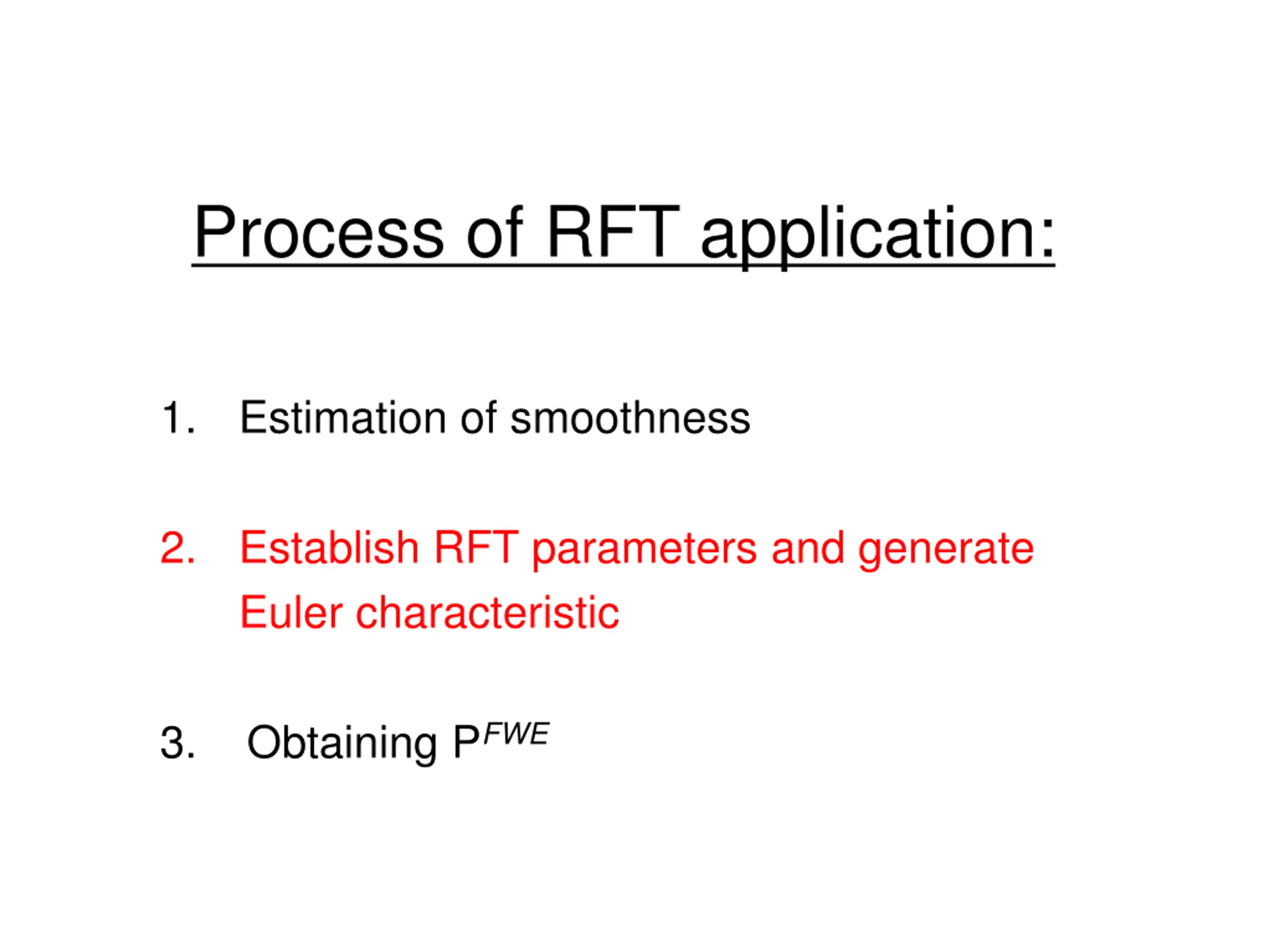 Process of RFT application:

1. Estimation of smoothness

2. Establish RFT parameters and generate Euler characteristic

3. Obtaining $P^{FWE}$